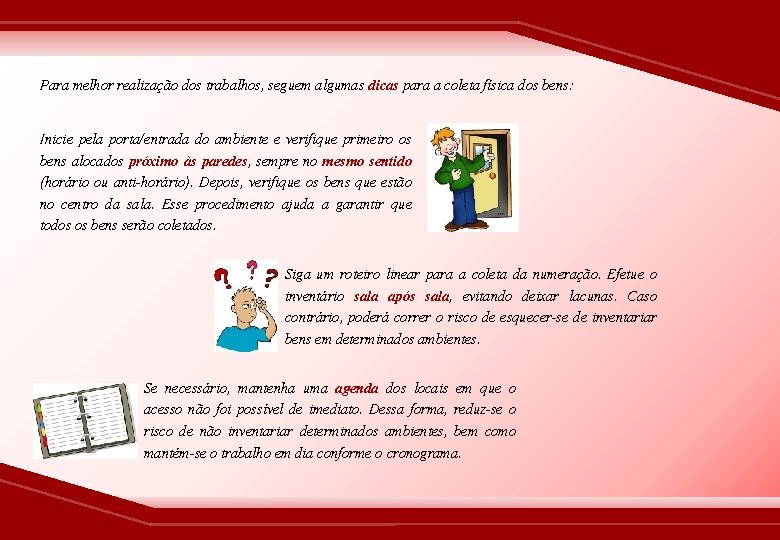 Para melhor realização dos trabalhos, seguem algumas dicas para a coleta física dos bens:

Inicie pela porta/entrada do ambiente e verifique primeiro os bens alocados próximo às paredes, sempre no mesmo sentido (horário ou anti-horário). Depois, verifique os bens que estão no centro da sala. Esse procedimento ajuda a garantir que todos os bens serão coletados.

Siga um roteiro linear para a coleta da numeração. Efetue o inventário sala após sala, evitando deixar lacunas. Caso contrário, poderá correr o risco de esquecer-se de inventariar bens em determinados ambientes.

Se necessário, mantenha uma agenda dos locais em que o acesso não foi possível de imediato. Dessa forma, reduz-se o risco de não inventariar determinados ambientes, bem como mantém-se o trabalho em dia conforme o cronograma.